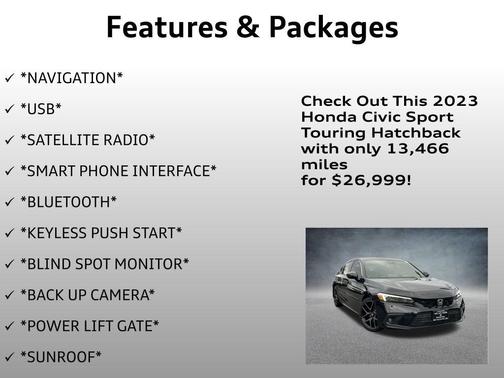 Features & Packages

✓ *NAVIGATION*

✓ *USB*

✓ *SATELLITE RADIO*

✓ *SMART PHONE INTERFACE*

✓ *BLUETOOTH*

✓ *KEYLESS PUSH START*

✓ *BLIND SPOT MONITOR*

✓ *BACK UP CAMERA*

✓ *POWER LIFT GATE*

✓ *SUNROOF*

Check Out This 2023 Honda Civic Sport Touring Hatchback with only 13,466 miles for $26,999!